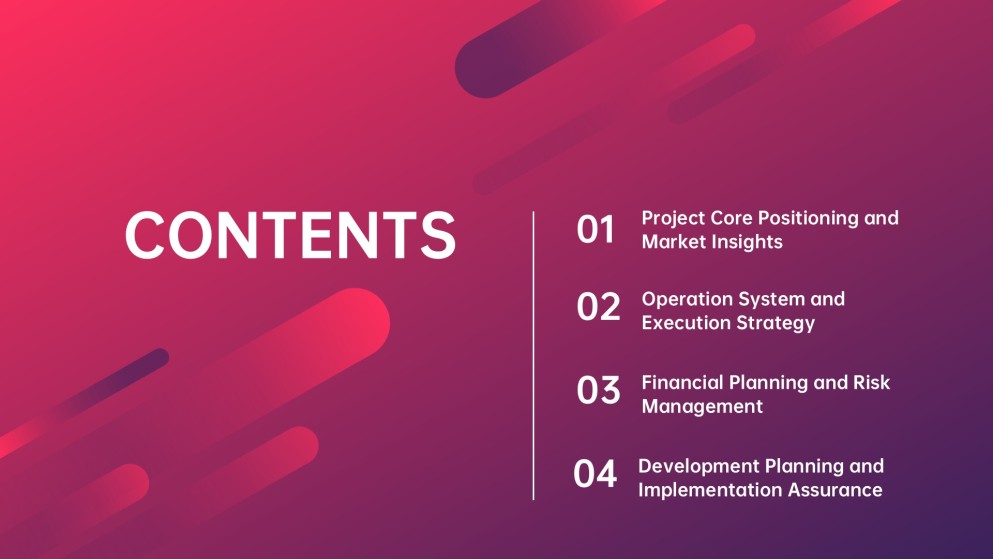 CONTENTS

01 Project Core Positioning and Market Insights

02 Operation System and Execution Strategy

03 Financial Planning and Risk Management

04 Development Planning and Implementation Assurance